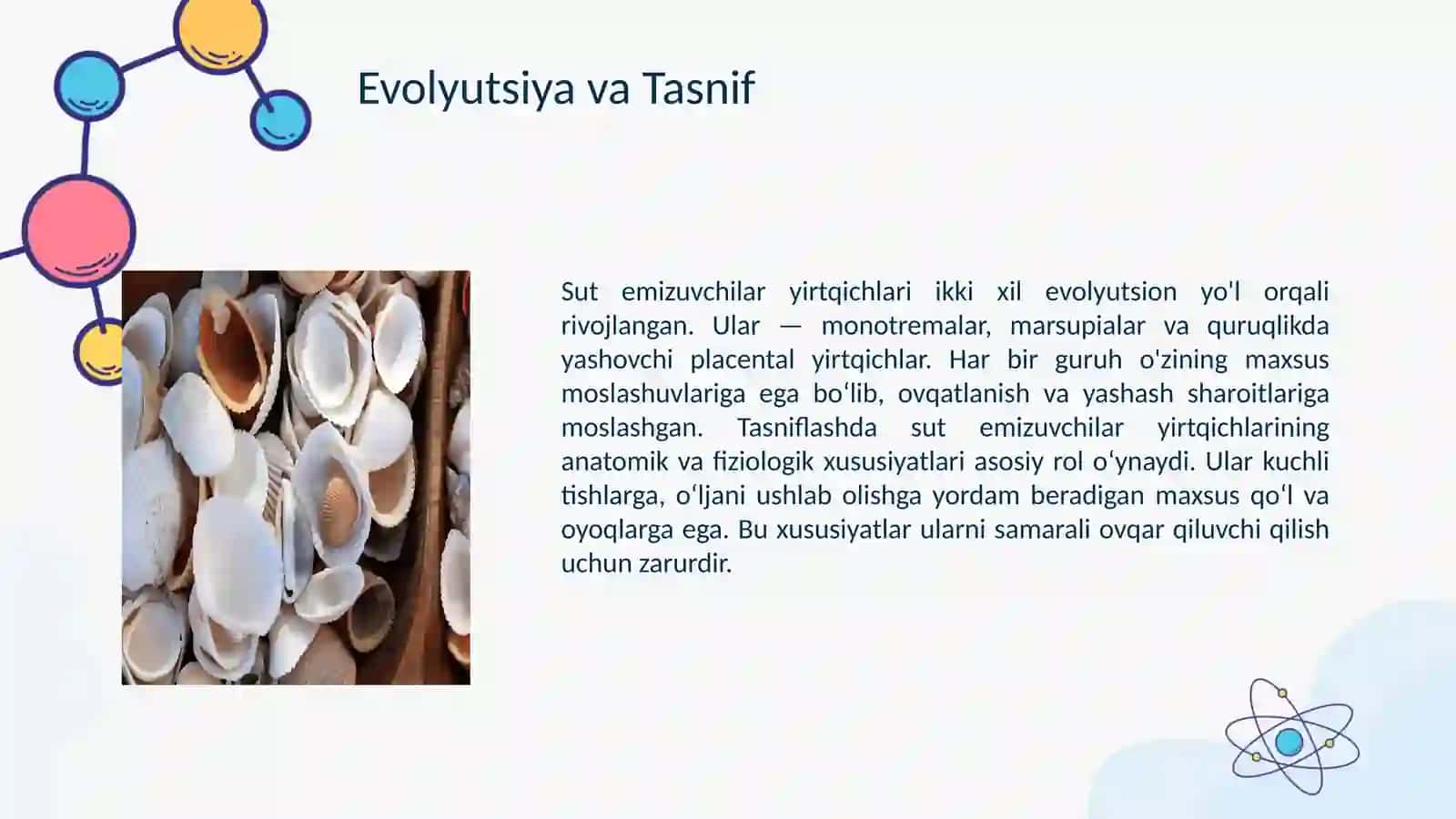 Evolyutsiya va Tasnif

Sut emizuvchilar yirtqichlari ikki xil evolyutsion yo'l orqali rivojlangan. Ular — monotremalar, marsupialar va quruqlikda yashovchi placental yirtqichlar. Har bir guruh o'zining maxsus moslashuvlariga ega bo‘lib, ovqatlanish va yashash sharoitlariga moslashgan. Tasniflashda sut emizuvchilar yirtqichlarining anatomik va fiziologik xususiyatlari asosiy rol o‘ynaydi. Ular kuchli tishlarga, o‘ljani ushlab olishga yordam beradigan maxsus qo‘l va oyoqlarga ega. Bu xususiyatlar ularni samarali ovqar qiluvchi qilish uchun zarurdir.